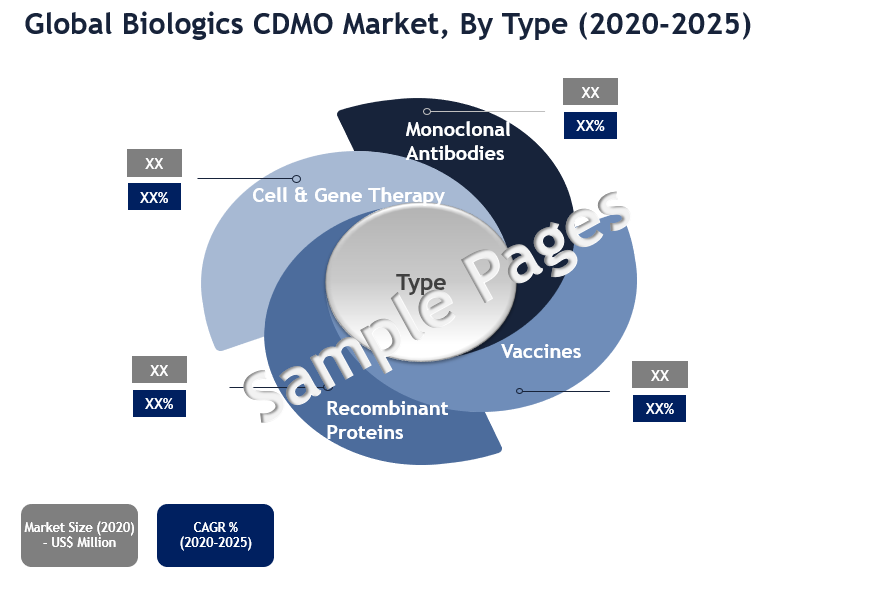 Global Biologics CDMO Market, By Type (2020-2025)

XX
XX%
Monoclonal Antibodies

XX
XX%
Cell & Gene Therapy

Type

Sample Pages

Vaccines
XX
XX%

XX
XX%
Recombinant Proteins

Market Size (2020) - US$ Million

CAGR % (2020-2025)